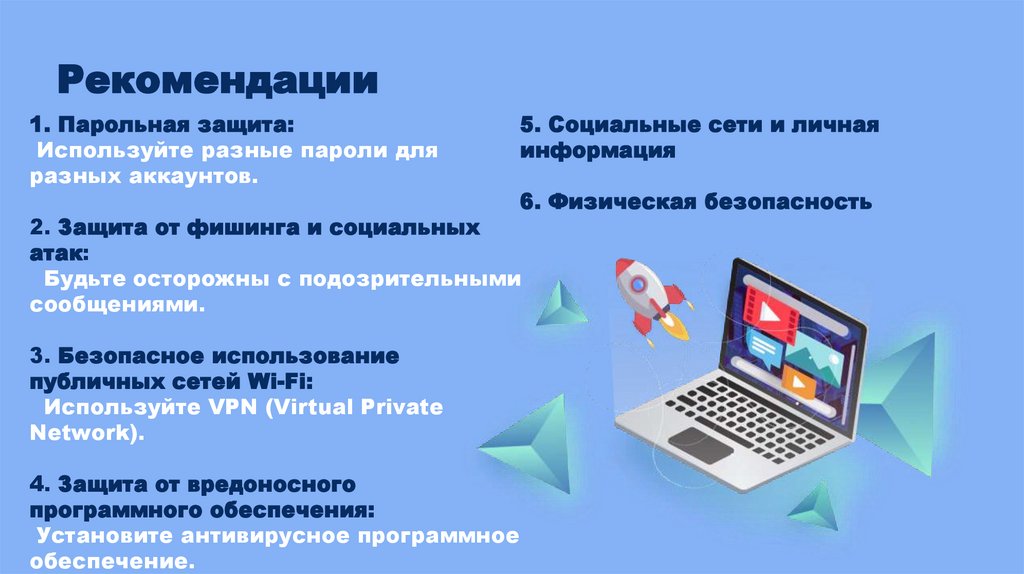 Рекомендации

1. Парольная защита:
Используйте разные пароли для разных аккаунтов.

2. Защита от фишинга и социальных атак:
Будьте осторожны с подозрительными сообщениями.

3. Безопасное использование публичных сетей Wi-Fi:
Используйте VPN (Virtual Private Network).

4. Защита от вредоносного программного обеспечения:
Установите антивирусное программное обеспечение.

5. Социальные сети и личная информация

6. Физическая безопасность